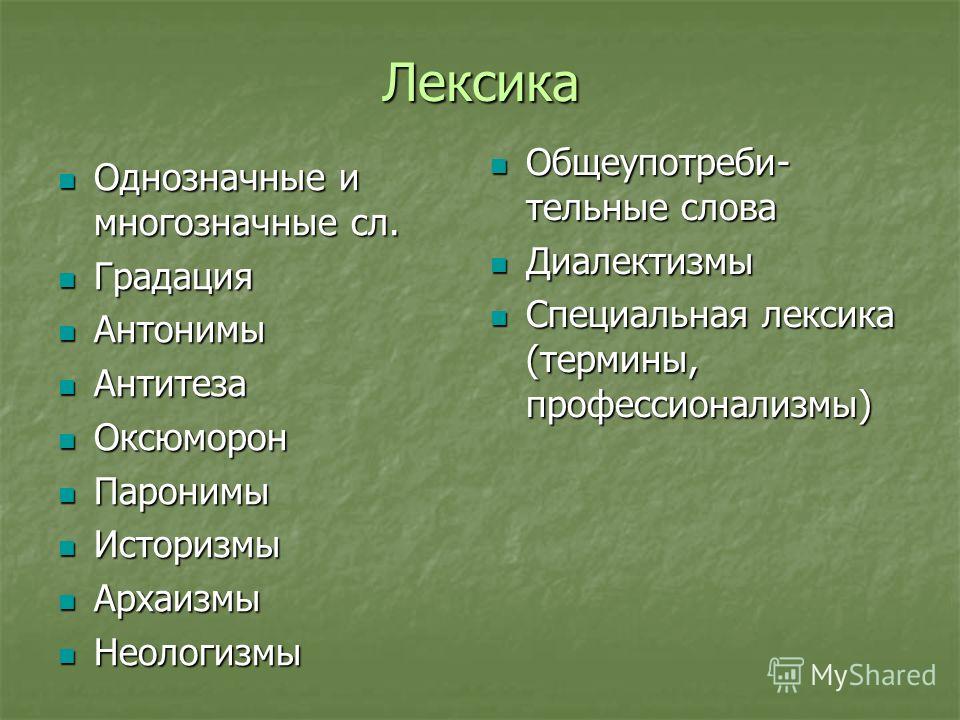 Лексика

- Однозначные и многозначные сл.
- Градация
- Антонимы
- Антитеза
- Оксюморон
- Паронимы
- Историзмы
- Архаизмы
- Неологизмы

- Общеупотребительные слова
- Диалектизмы
- Специальная лексика (термины, профессионализмы)

MyShared